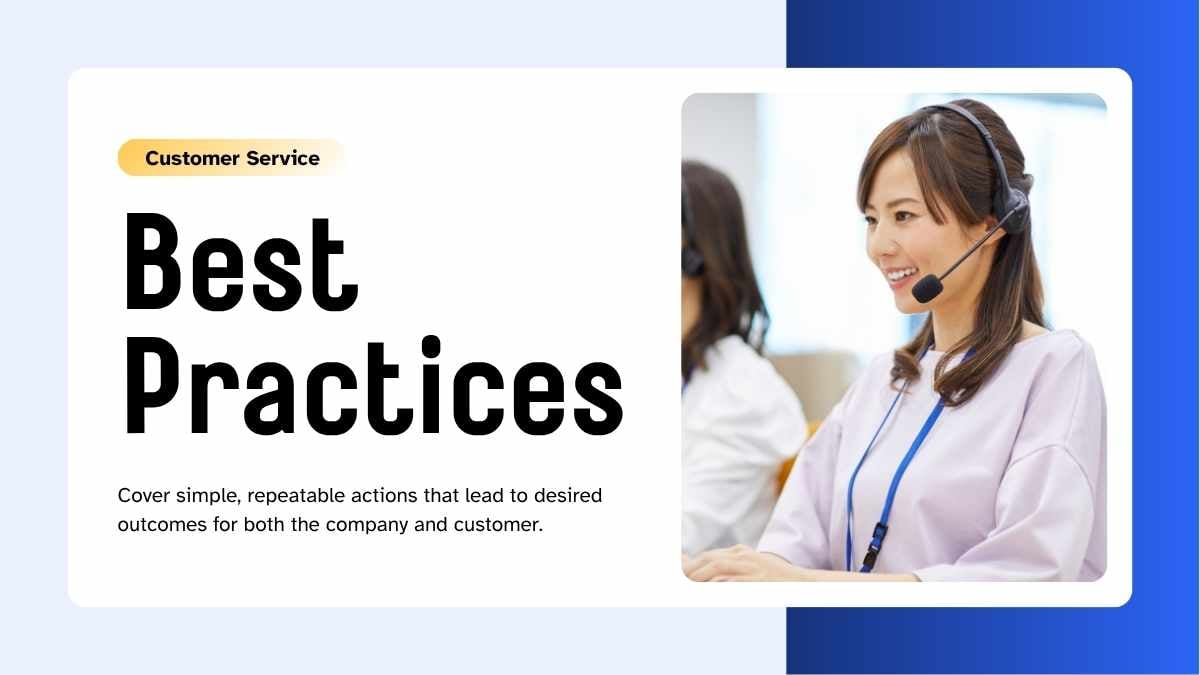 Customer Service

Best Practices

Cover simple, repeatable actions that lead to desired outcomes for both the company and customer.